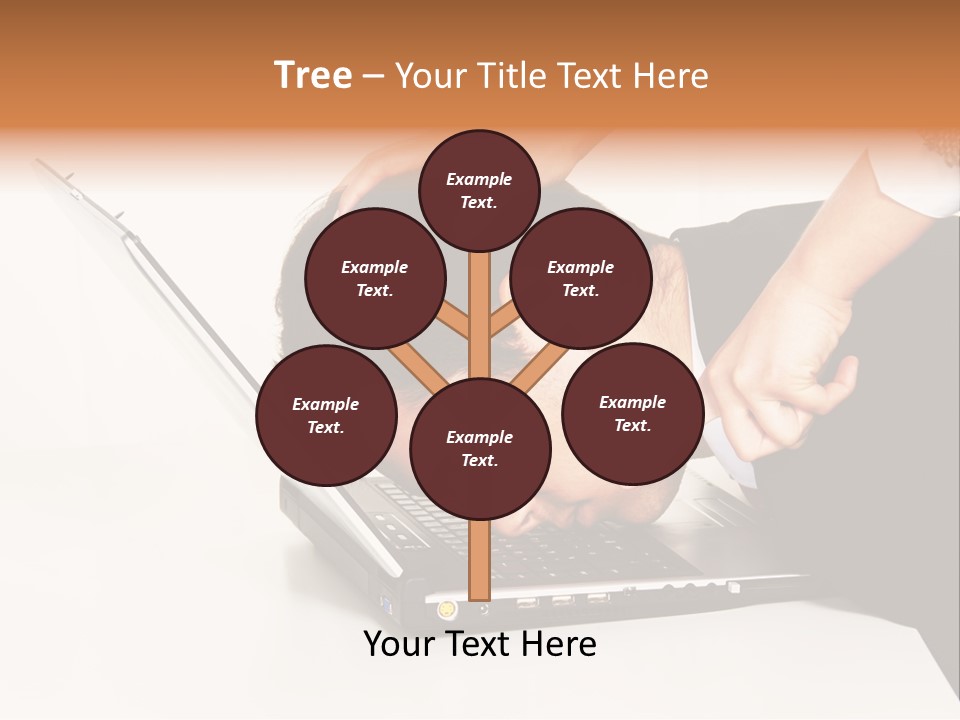 Tree – Your Title Text Here

Example Text.

Example Text.

Example Text.

Example Text.

Example Text.

Example Text.

Your Text Here